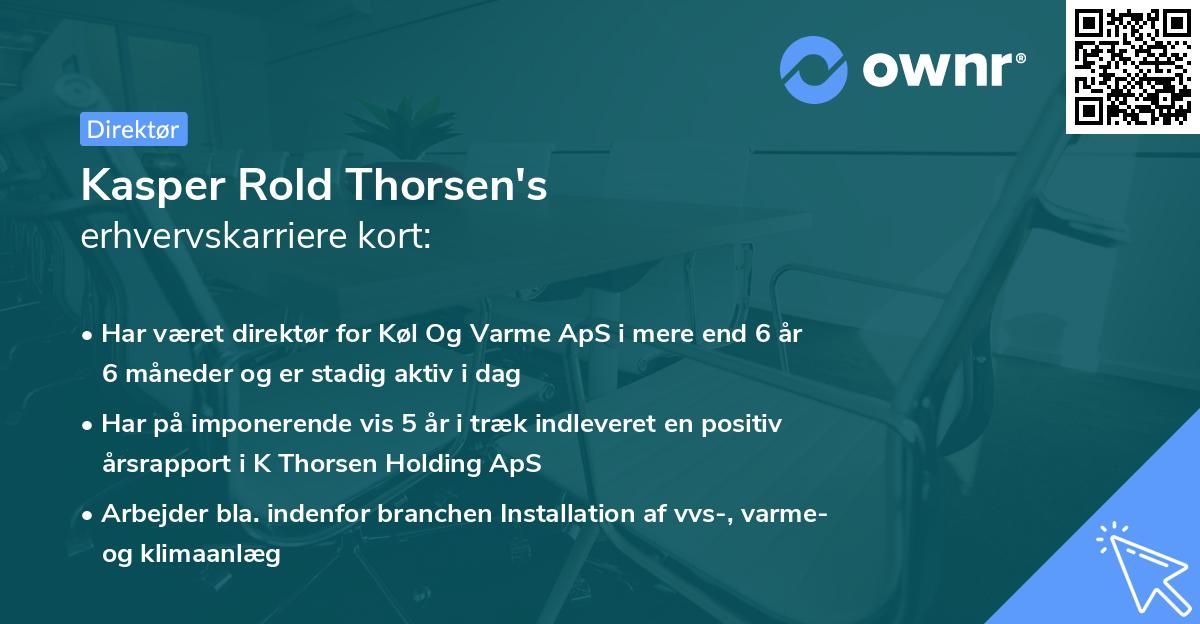 ownr®

Direktør

Kasper Rold Thorsen's
erhvervskarriere kort:

• Har været direktør for Køl Og Varme ApS i mere end 6 år 6 måneder og er stadig aktiv i dag

• Har på imponerende vis 5 år i træk indleveret en positiv årsrapport i K Thorsen Holding ApS

• Arbejder bla. indenfor branchen Installation af vvs-, varme- og klimaanlæg